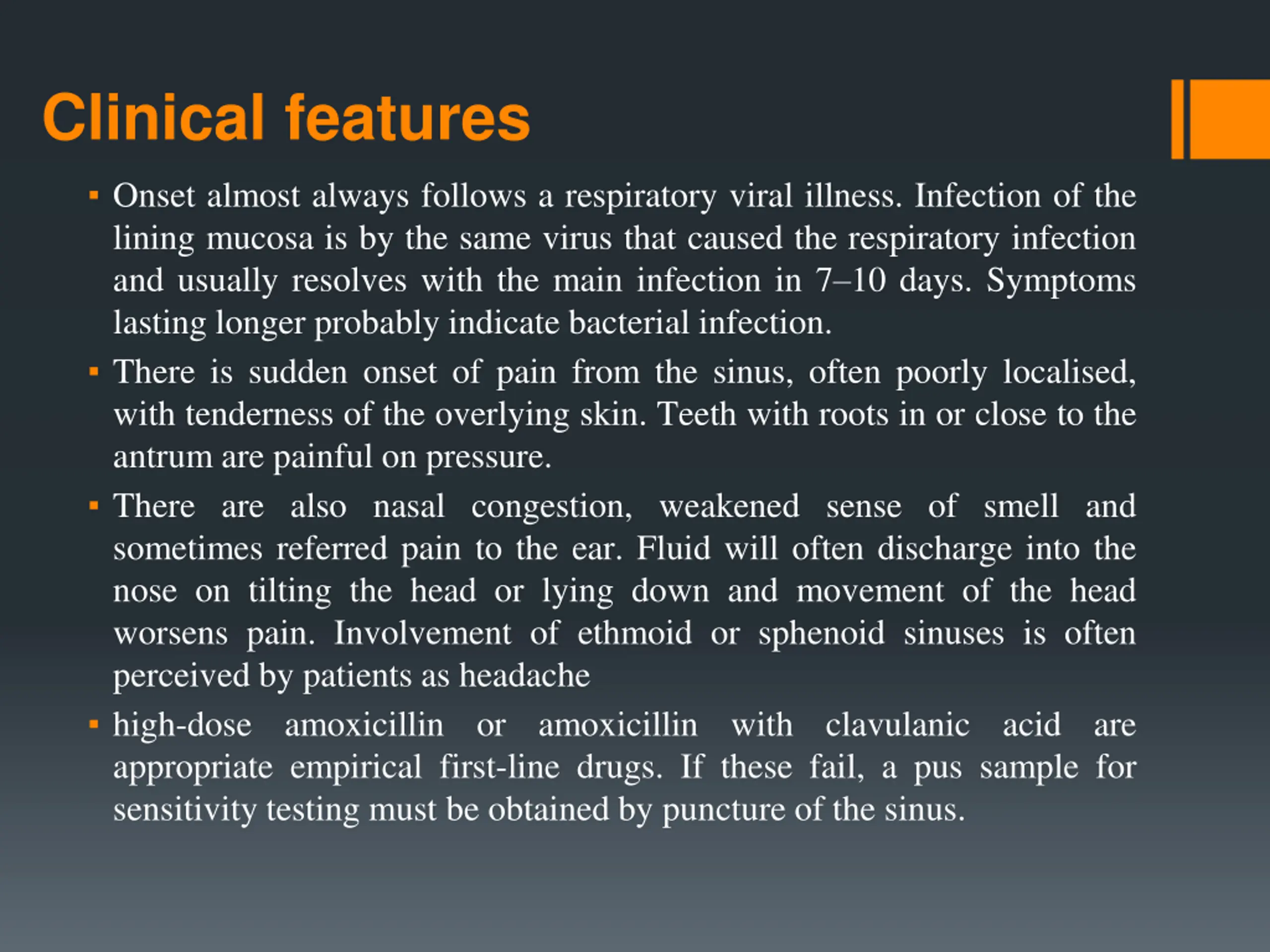 Clinical features

▪ Onset almost always follows a respiratory viral illness. Infection of the lining mucosa is by the same virus that caused the respiratory infection and usually resolves with the main infection in 7–10 days. Symptoms lasting longer probably indicate bacterial infection.

▪ There is sudden onset of pain from the sinus, often poorly localised, with tenderness of the overlying skin. Teeth with roots in or close to the antrum are painful on pressure.

▪ There are also nasal congestion, weakened sense of smell and sometimes referred pain to the ear. Fluid will often discharge into the nose on tilting the head or lying down and movement of the head worsens pain. Involvement of ethmoid or sphenoid sinuses is often perceived by patients as headache

▪ high-dose amoxicillin or amoxicillin with clavulanic acid are appropriate empirical first-line drugs. If these fail, a pus sample for sensitivity testing must be obtained by puncture of the sinus.